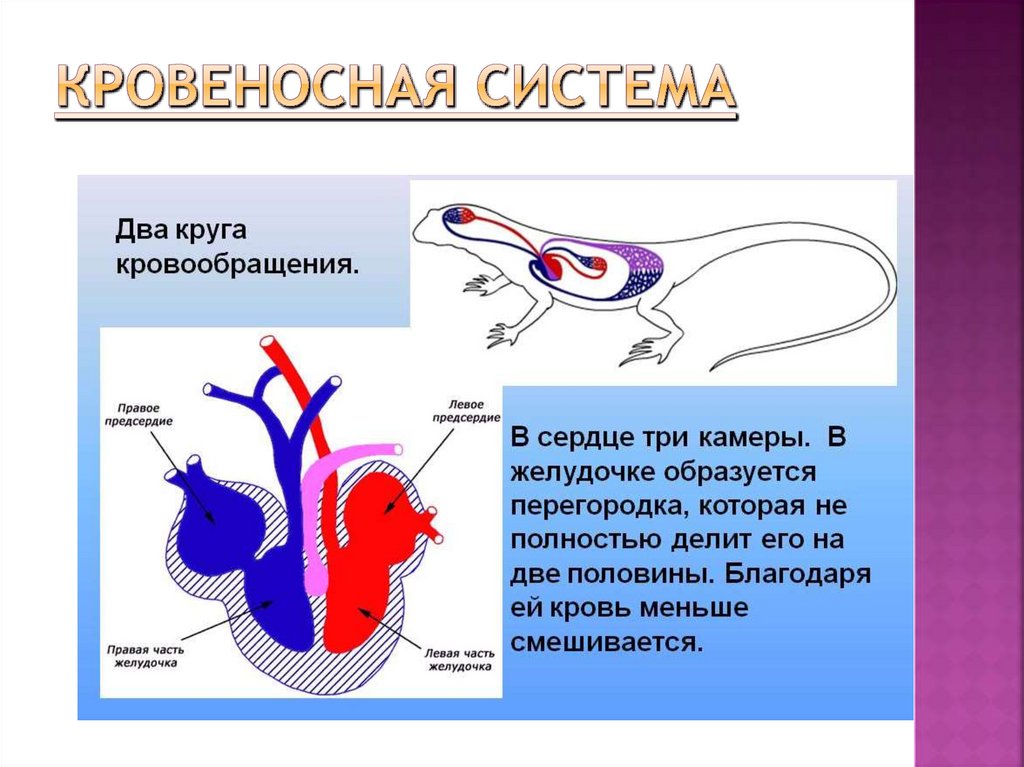 КРОВЕНОСНАЯ СИСТЕМА

Два круга кровообращения.

Правое предсердие

Левое предсердие

Правая часть желудочка

Левая часть желудочка

В сердце три камеры. В желудочке образуется перегородка, которая не полностью делит его на две половины. Благодаря ей кровь меньше смешивается.